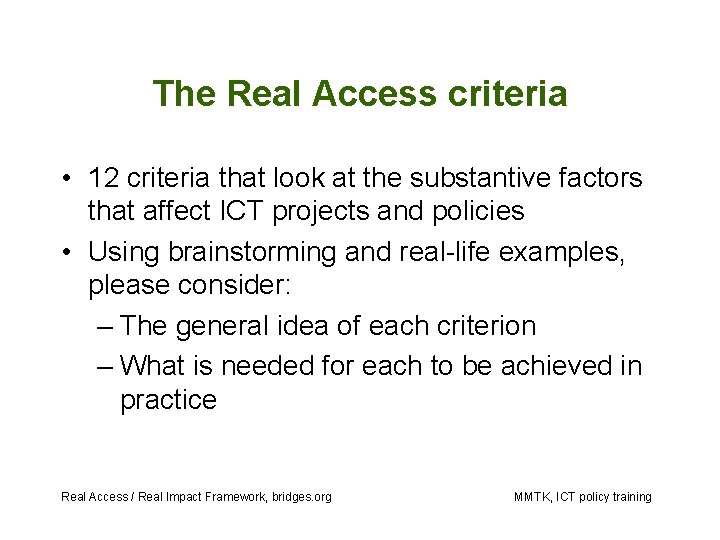 The Real Access criteria

• 12 criteria that look at the substantive factors that affect ICT projects and policies
• Using brainstorming and real-life examples, please consider:
– The general idea of each criterion
– What is needed for each to be achieved in practice

Real Access / Real Impact Framework, bridges.org

MMTK, ICT policy training